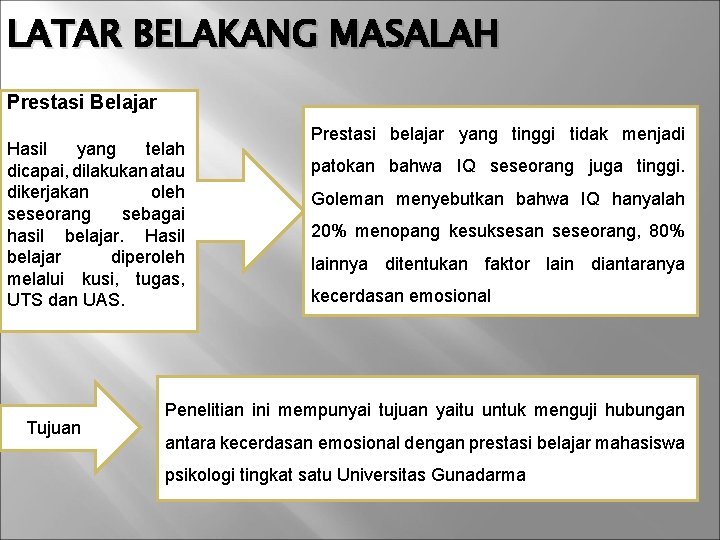 LATAR BELAKANG MASALAH

Prestasi Belajar

Hasil yang telah dicapai, dilakukan atau dikerjakan oleh seseorang sebagai hasil belajar. Hasil belajar diperoleh melalui kusi, tugas, UTS dan UAS.

Prestasi belajar yang tinggi tidak menjadi patokan bahwa IQ seseorang juga tinggi. Goleman menyebutkan bahwa IQ hanyalah 20% menopang kesuksesan seseorang, 80% lainnya ditentukan faktor lain diantaranya kecerdasan emosional

Tujuan

Penelitian ini mempunyai tujuan yaitu untuk menguji hubungan antara kecerdasan emosional dengan prestasi belajar mahasiswa psikologi tingkat satu Universitas Gunadarma